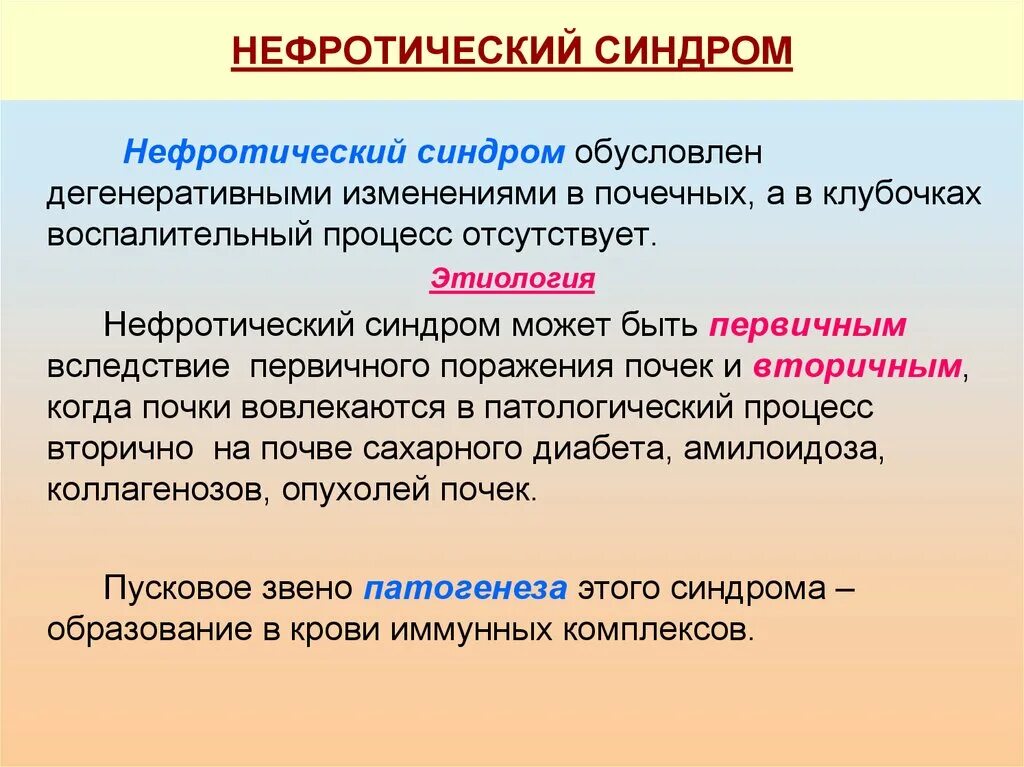 НЕФРОТИЧЕСКИЙ СИНДРОМ

Нефротический синдром обусловлен дегенеративными изменениями в почечных, а в клубочках воспалительный процесс отсутствует.

Этиология

Нефротический синдром может быть первичным вследствие первичного поражения почек и вторичным, когда почки вовлекаются в патологический процесс вторично на почве сахарного диабета, амилоидоза, коллагенозов, опухолей почек.

Пусковое звено патогенеза этого синдрома – образование в крови иммунных комплексов.